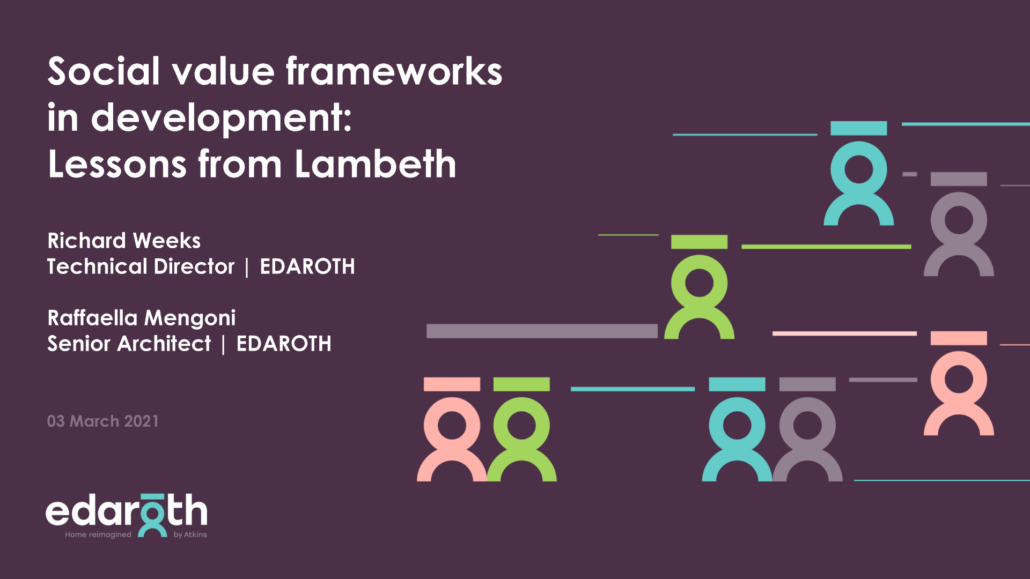 Social value frameworks in development: Lessons from Lambeth

Richard Weeks
Technical Director | EDAROTH

Raffaella Mengoni
Senior Architect | EDAROTH

03 March 2021

edaroth
Home reimagined by Atkins